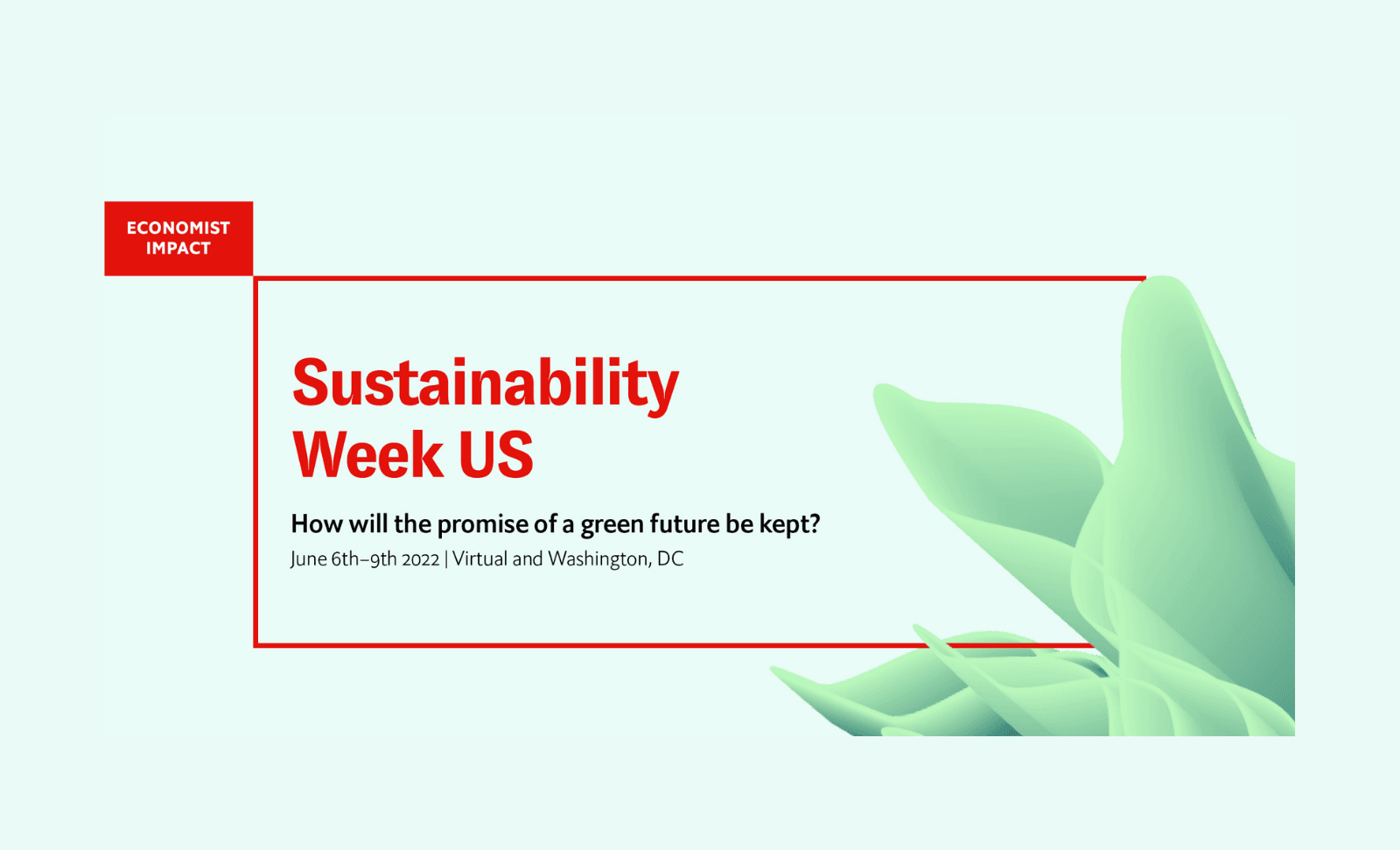 ECONOMIST IMPACT

Sustainability Week US

How will the promise of a green future be kept?

June 6th–9th 2022 | Virtual and Washington, DC